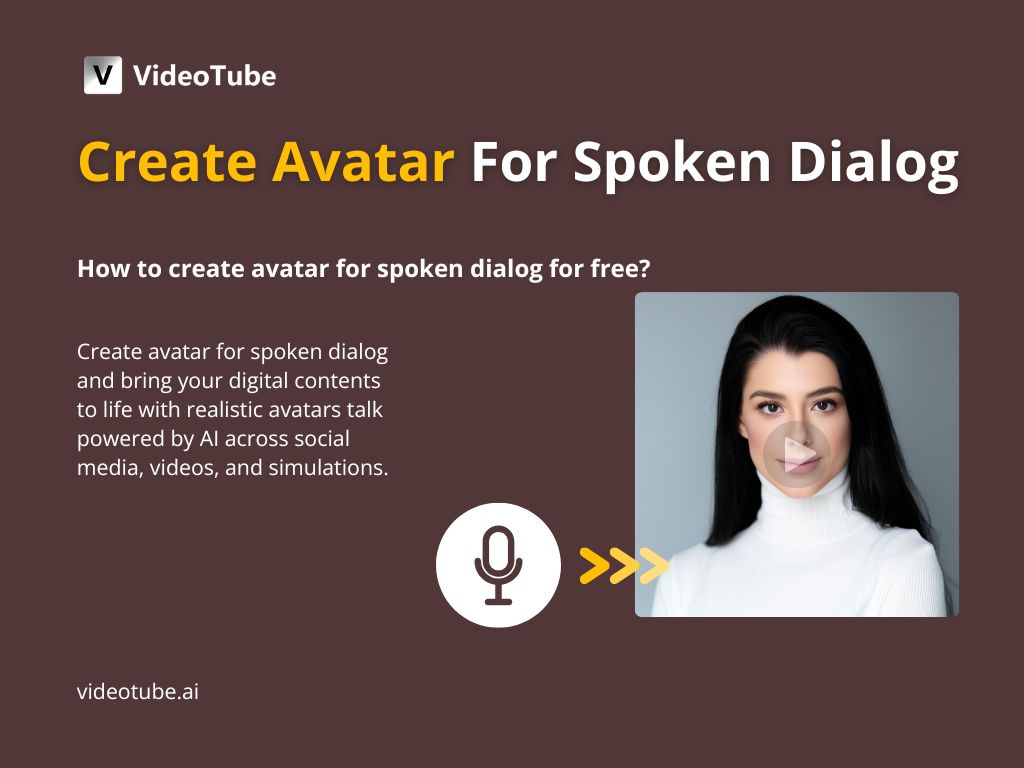 V VideoTube

Create Avatar For Spoken Dialog

How to create avatar for spoken dialog for free?

Create avatar for spoken dialog and bring your digital contents to life with realistic avatars talk powered by AI across social media, videos, and simulations.

videotube.ai